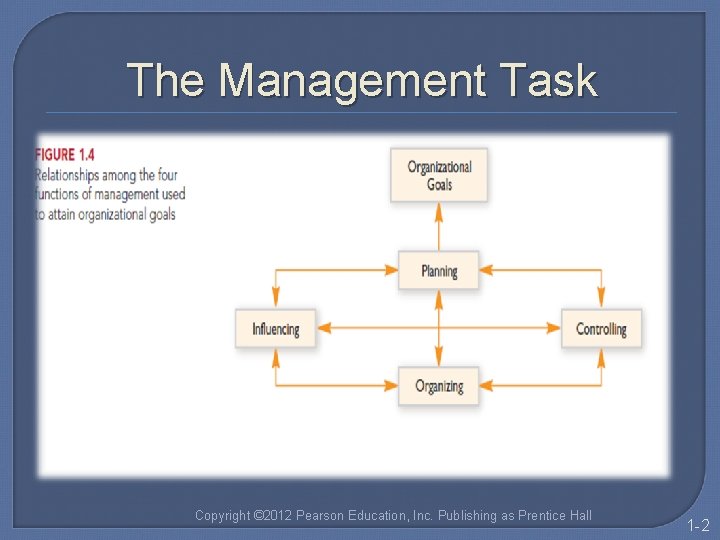 The Management Task

FIGURE 1.4
Relationships among the four functions of management used to attain organizational goals

Organizational Goals

Planning

Influencing

Controlling

Organizing

Copyright ©2012 Pearson Education, Inc. Publishing as Prentice Hall

1-2